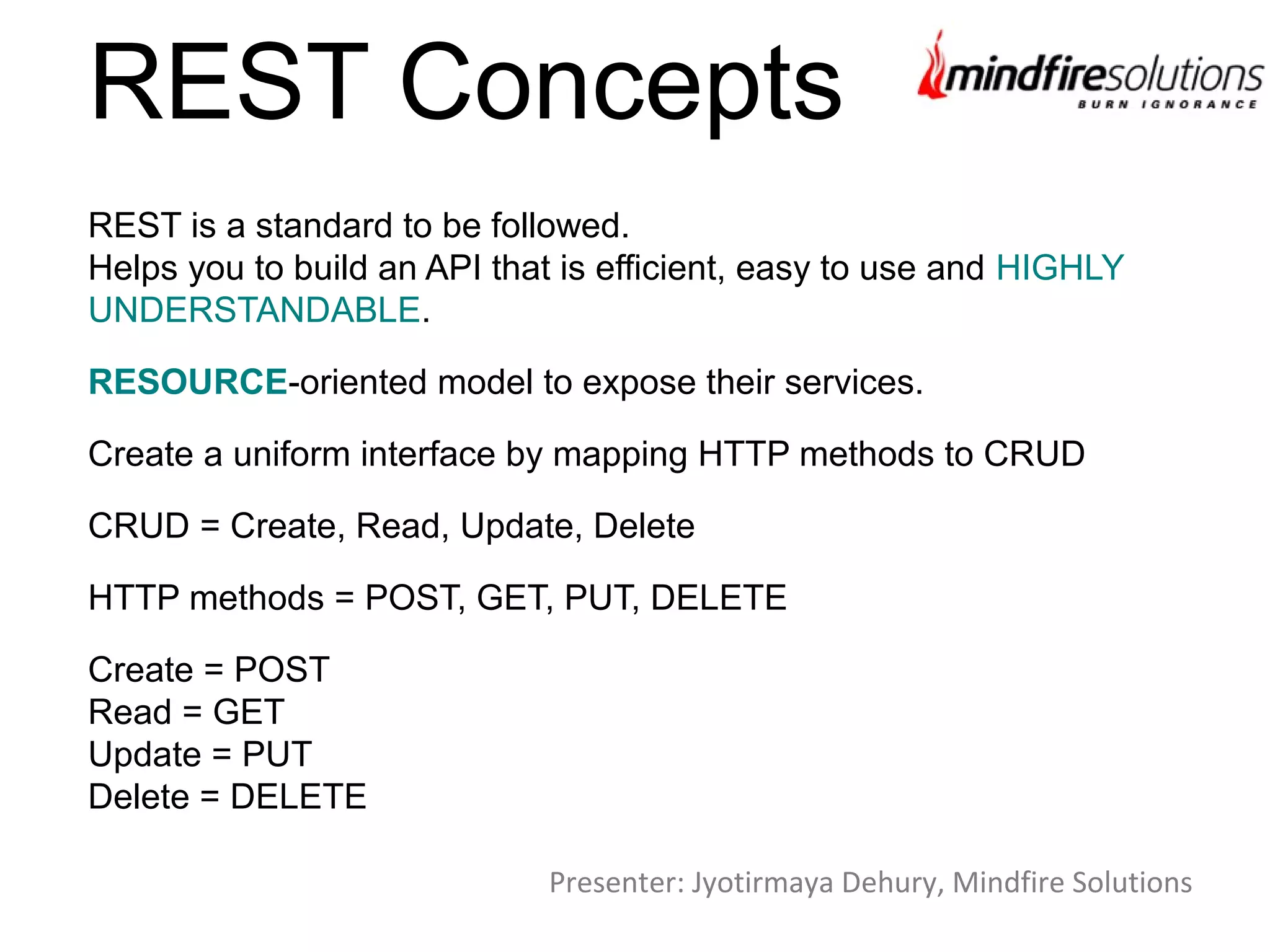 REST Concepts

mindfiresolutions
BURN IGNORANCE

REST is a standard to be followed.
Helps you to build an API that is efficient, easy to use and HIGHLY UNDERSTANDABLE.

RESOURCE-oriented model to expose their services.

Create a uniform interface by mapping HTTP methods to CRUD

CRUD = Create, Read, Update, Delete

HTTP methods = POST, GET, PUT, DELETE

Create = POST
Read = GET
Update = PUT
Delete = DELETE

Presenter: Jyotirmaya Dehury, Mindfire Solutions